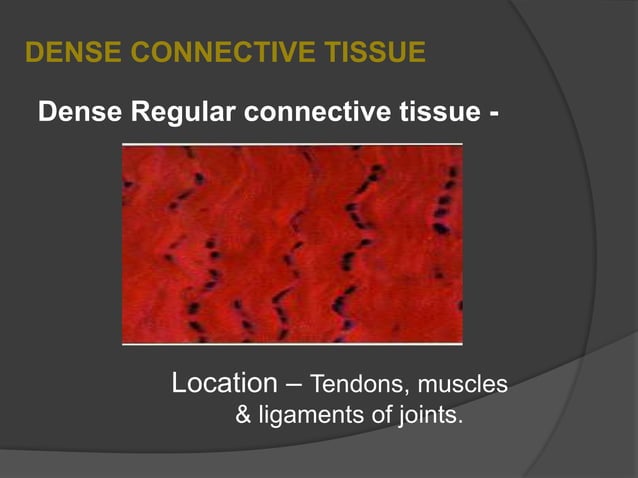 DENSE CONNECTIVE TISSUE

Dense Regular connective tissue -

Location – Tendons, muscles & ligaments of joints.